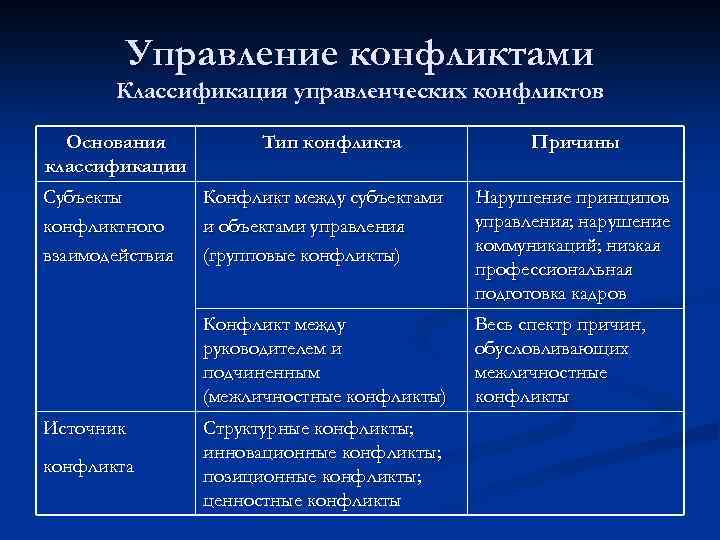 Управление конфликтами

Классификация управленческих конфликтов

| Основания классификации | Тип конфликта | Причины |
|---|---|---|
| Субъекты конфликтного взаимодействия | Конфликт между субъектами и объектами управления (групповые конфликты) | Нарушение принципов управления; нарушение коммуникаций; низкая профессиональная подготовка кадров |
| | Конфликт между руководителем и подчиненным (межличностные конфликты) | Весь спектр причин, обусловливающих межличностные конфликты |
| Источник конфликта | Структурные конфликты; инновационные конфликты; позиционные конфликты; ценностные конфликты | |